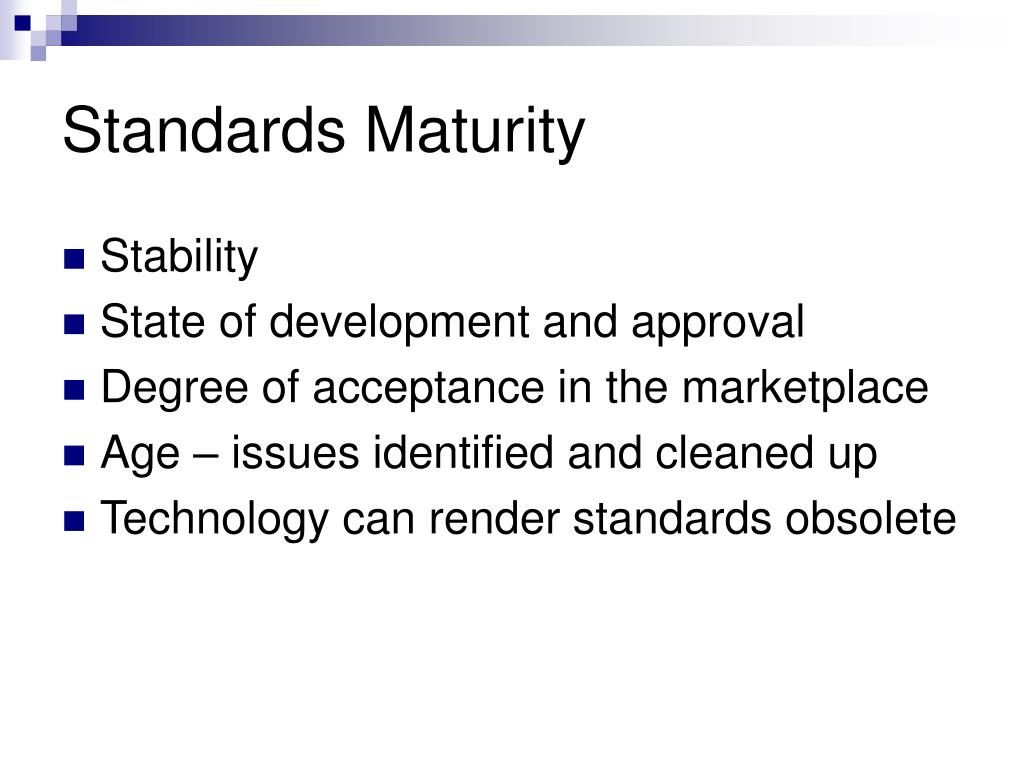 Standards Maturity

- Stability
- State of development and approval
- Degree of acceptance in the marketplace
- Age – issues identified and cleaned up
- Technology can render standards obsolete